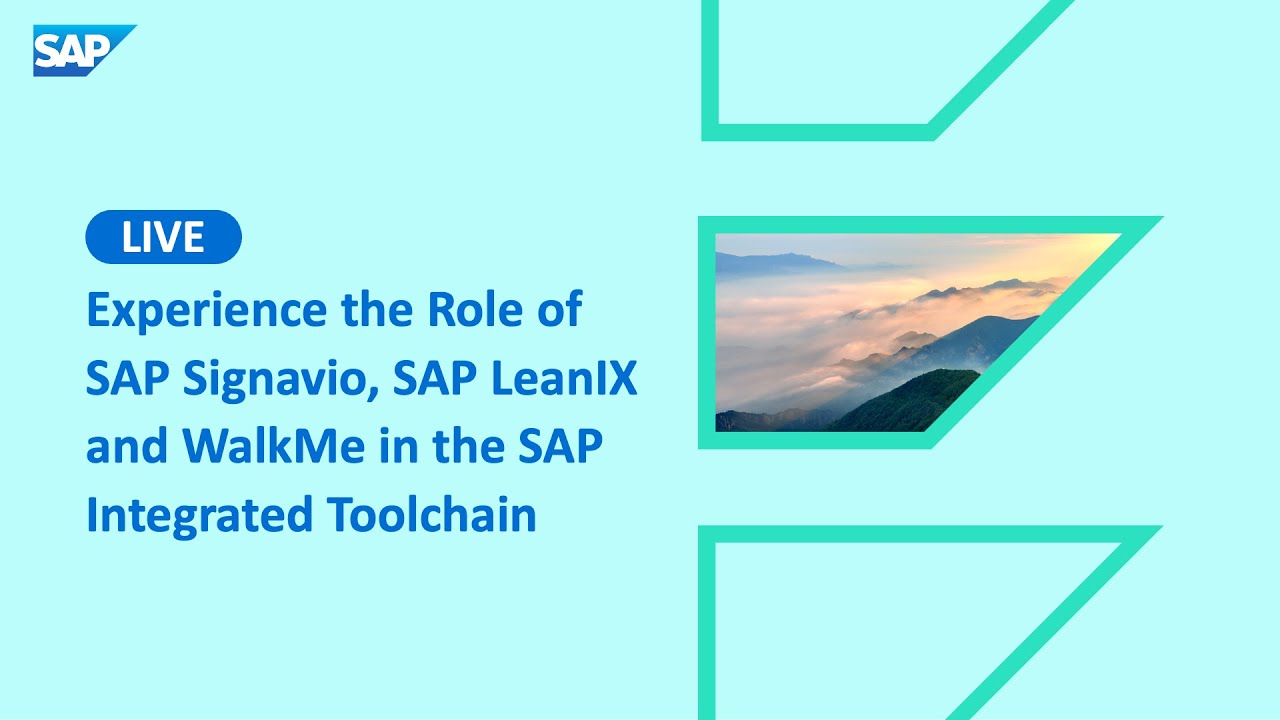 SAP

LIVE

Experience the Role of SAP Signavio, SAP LeanIX and WalkMe in the SAP Integrated Toolchain